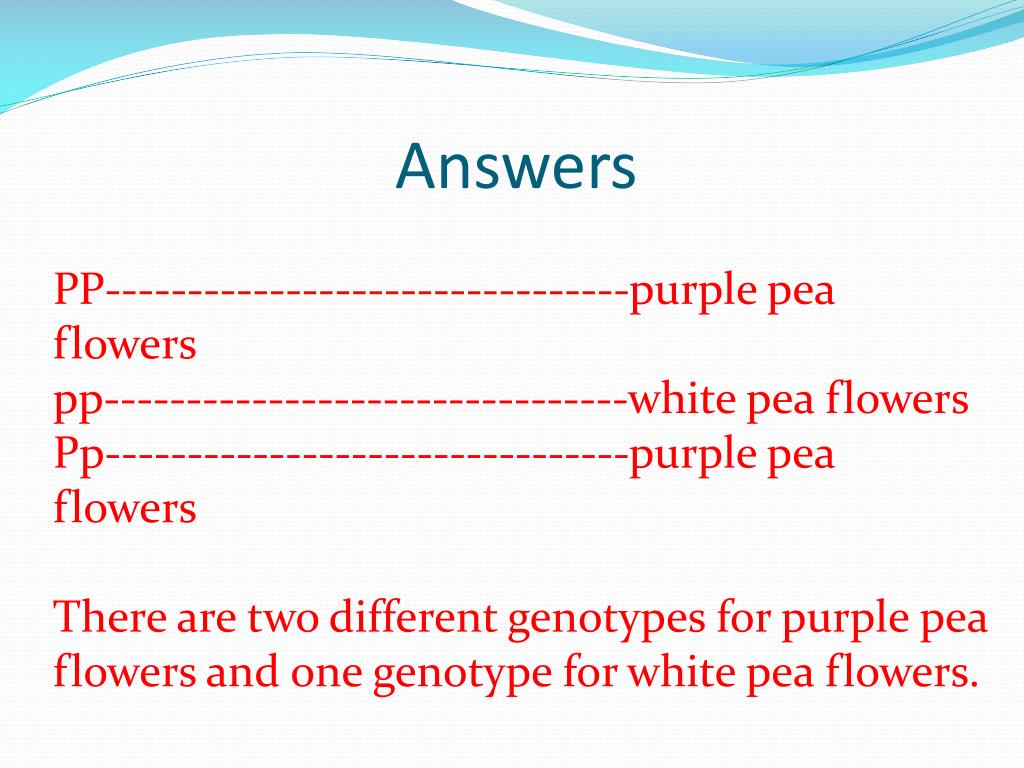 Answers

PP--------------------------------purple pea flowers
pp--------------------------------white pea flowers
Pp--------------------------------purple pea flowers

There are two different genotypes for purple pea flowers and one genotype for white pea flowers.